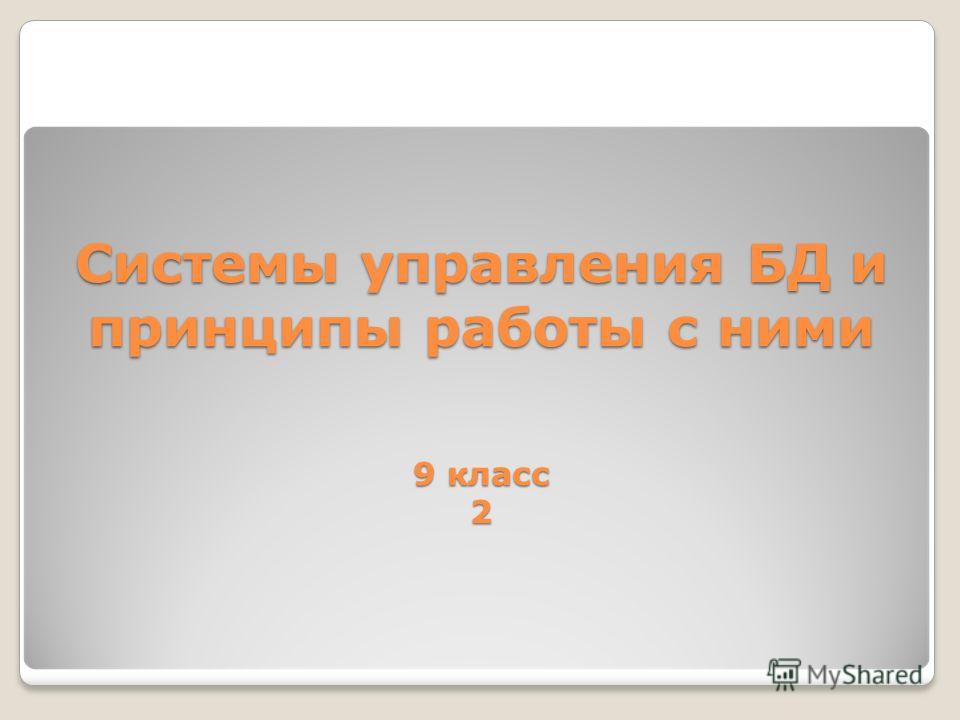 Системы управления БД и принципы работы с ними

9 класс
2

MyShared